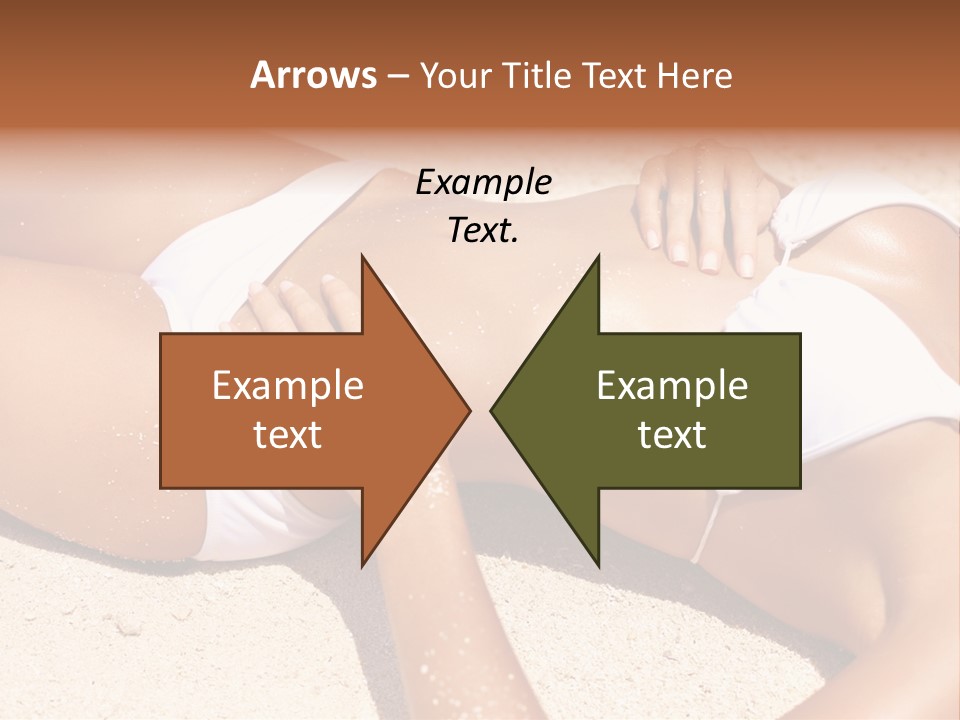 Arrows – Your Title Text Here

Example Text.

Example text

Example text